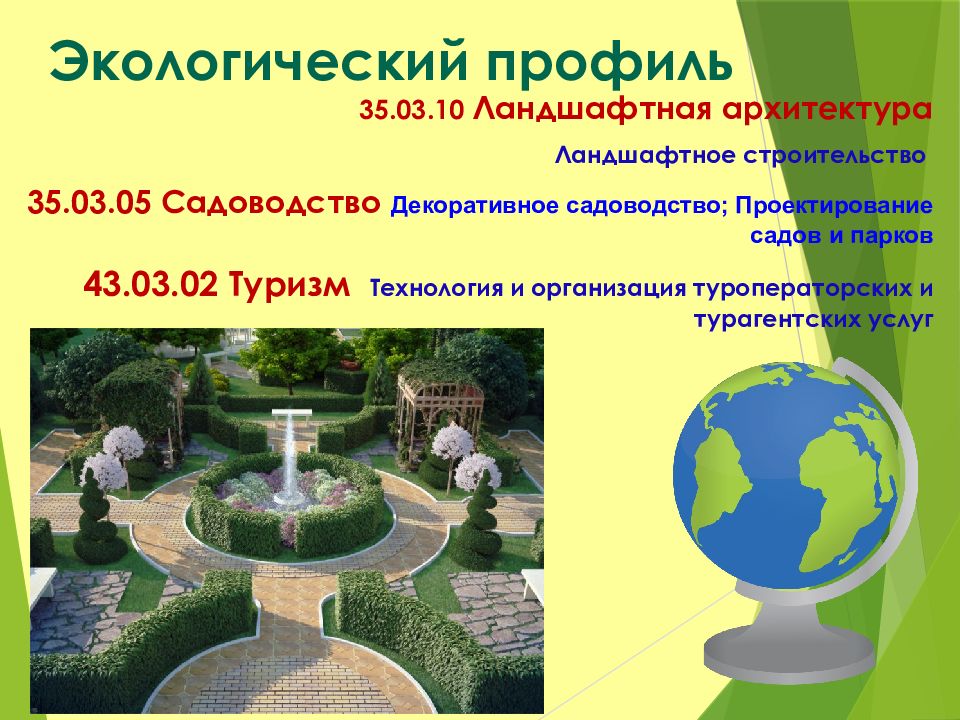 Экологический профиль

35.03.10 Ландшафтная архитектура

Ландшафтное строительство

35.03.05 Садоводство Декоративное садоводство; Проектирование садов и парков

43.03.02 Туризм Технология и организация туроператорских и турагентских услуг